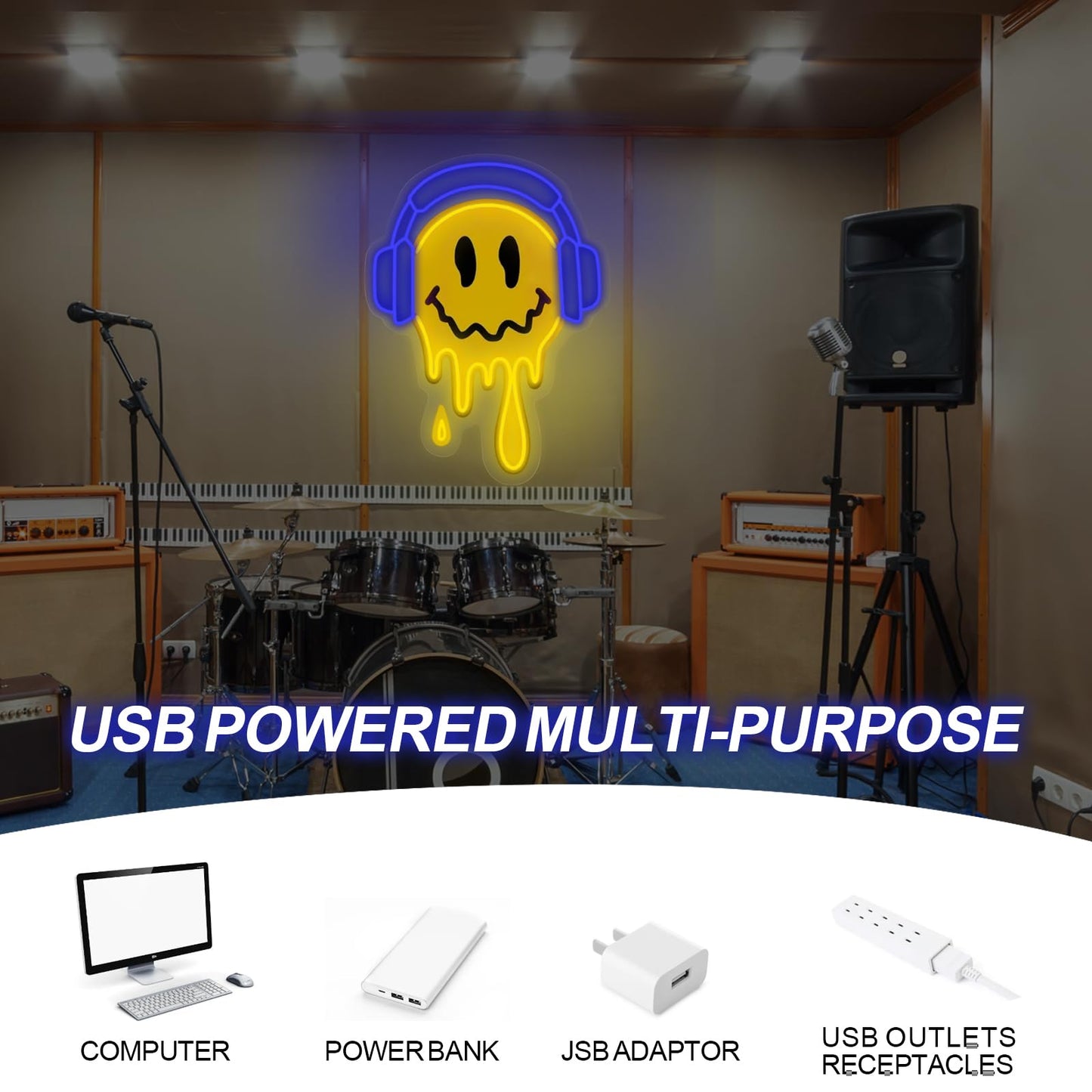 USB POWERED MULTI-PURPOSE

COMPUTER

POWER BANK

JSB ADAPTOR

USB OUTLETS RECEPTACLES